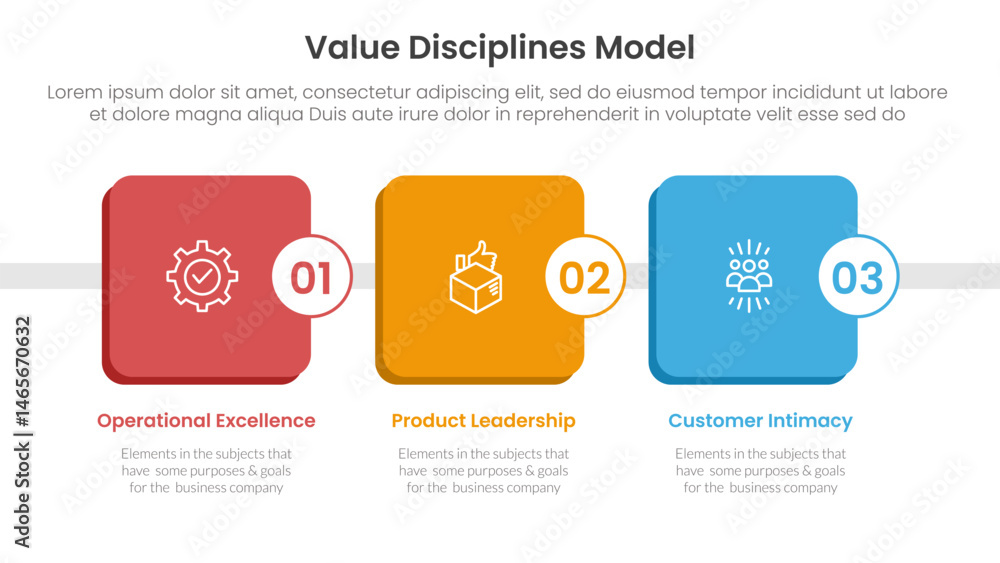 Value Disciplines Model

Lorem ipsum dolor sit amet, consectetur adipiscing elit, sed do eiusmod tempor incididunt ut labore et dolore magna aliqua Duis aute irure dolor in reprehenderit in voluptate velit esse sed do

01

02

03

Operational Excellence

Elements in the subjects that have some purposes & goals for the business company

Product Leadership

Elements in the subjects that have some purposes & goals for the business company

Customer Intimacy

Elements in the subjects that have some purposes & goals for the business company

Adobe Stock | #1465670632